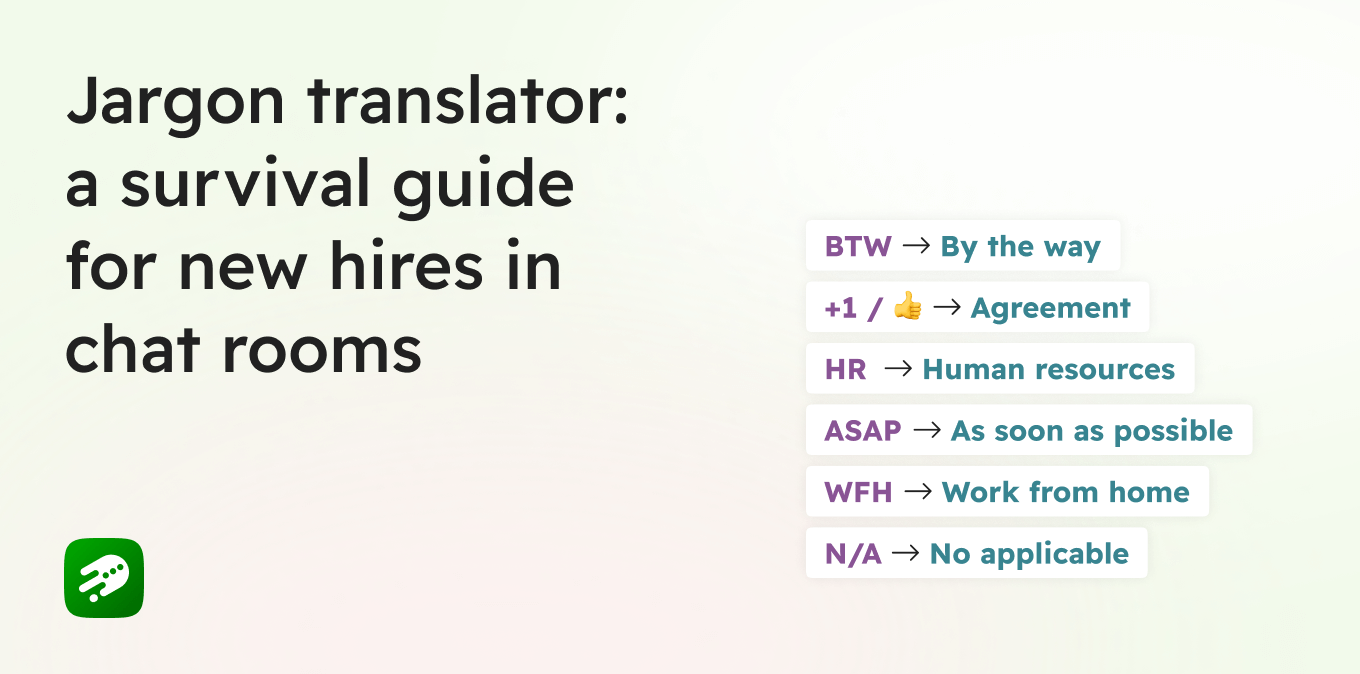 Jargon translator: a survival guide for new hires in chat rooms

BTW → By the way
+1 / 👍 → Agreement
HR → Human resources
ASAP → As soon as possible
WFH → Work from home
N/A → No applicable